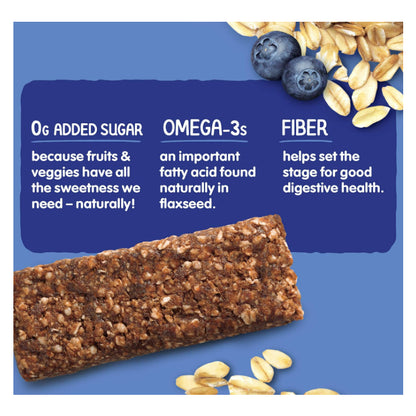 0G ADDED SUGAR
because fruits & veggies have all the sweetness we need – naturally!

OMEGA-3s
an important fatty acid found naturally in flaxseed.

FIBER
helps set the stage for good digestive health.